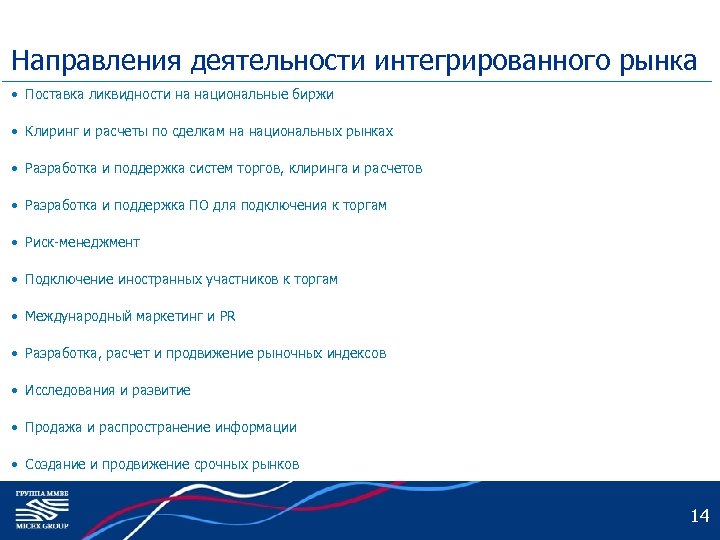 Направления деятельности интегрированного рынка

• Поставка ликвидности на национальные биржи

• Клиринг и расчеты по сделкам на национальных рынках

• Разработка и поддержка систем торгов, клиринга и расчетов

• Разработка и поддержка ПО для подключения к торгам

• Риск-менеджмент

• Подключение иностранных участников к торгам

• Международный маркетинг и PR

• Разработка, расчет и продвижение рыночных индексов

• Исследования и развитие

• Продажа и распространение информации

• Создание и продвижение срочных рынков

ГРУППА ММВБ
MICEX GROUP

14